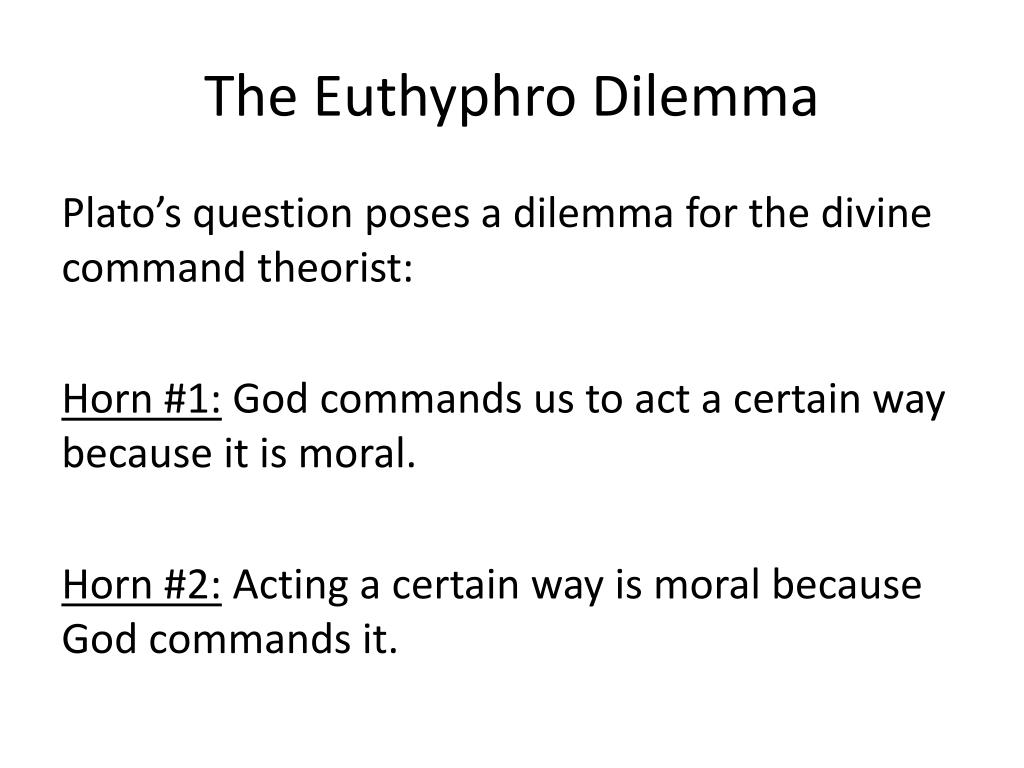 The Euthyphro Dilemma

Plato’s question poses a dilemma for the divine command theorist:

Horn #1: God commands us to act a certain way because it is moral.

Horn #2: Acting a certain way is moral because God commands it.